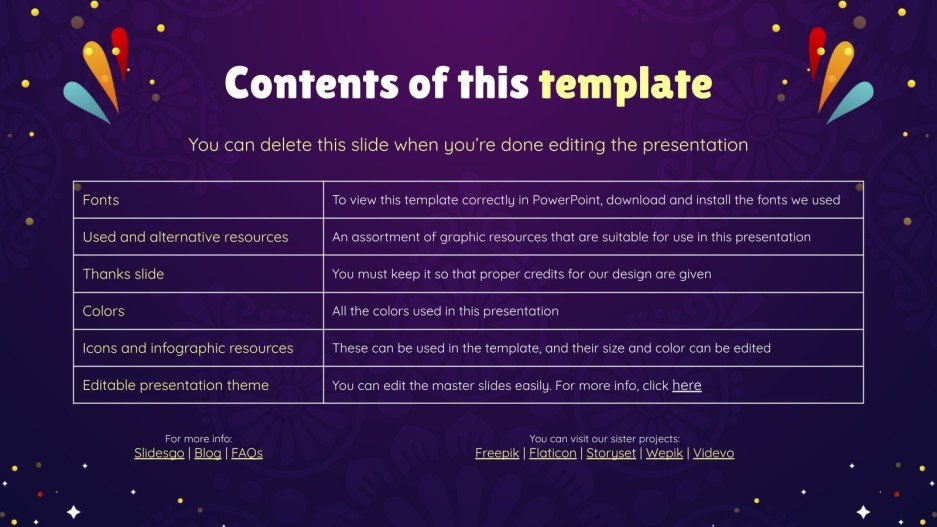 Contents of this template

You can delete this slide when you're done editing the presentation

| Fonts | To view this template correctly in PowerPoint, download and install the fonts we used |
|---|---|
| Used and alternative resources | An assortment of graphic resources that are suitable for use in this presentation |
| Thanks slide | You must keep it so that proper credits for our design are given |
| Colors | All the colors used in this presentation |
| Icons and infographic resources | These can be used in the template, and their size and color can be edited |
| Editable presentation theme | You can edit the master slides easily. For more info, click here |

For more info:
Slidesgo | Blog | FAQs

You can visit our sister projects:
Freepik | Flaticon | Storyset | Wepik | Videvo